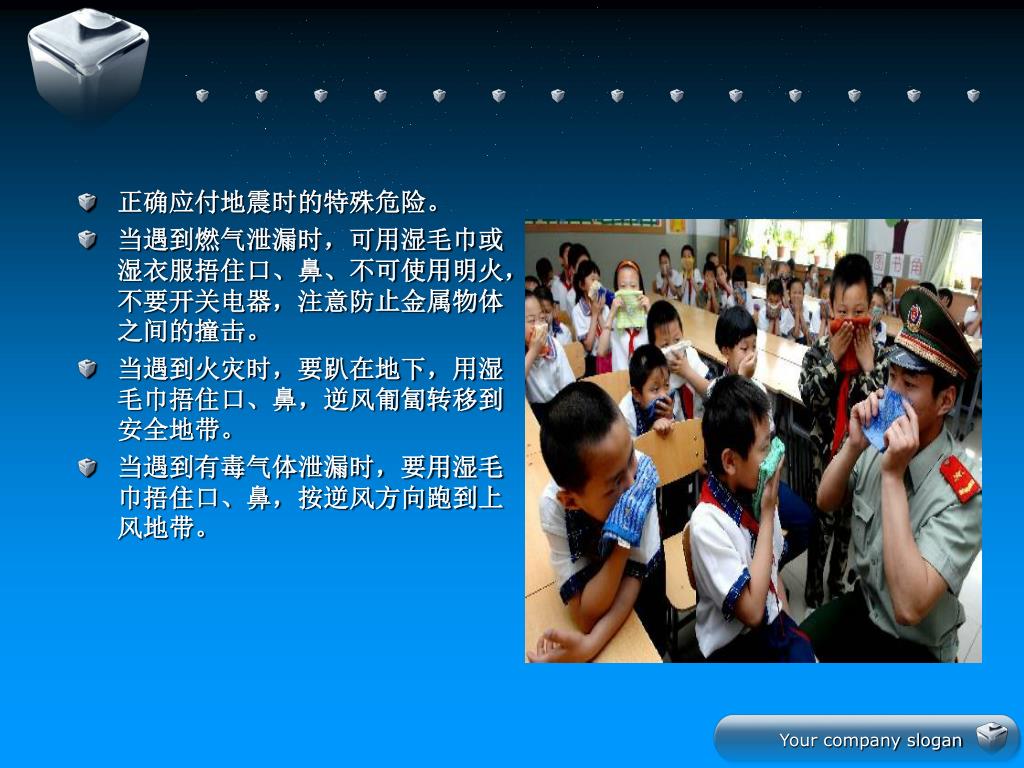 正确应付地震时的特殊危险。

当遇到燃气泄漏时，可用湿毛巾或湿衣服捂住口、鼻、不可使用明火，不要开关电器，注意防止金属物体之间的撞击。

当遇到火灾时，要趴在地下，用湿毛巾捂住口、鼻，逆风匍匐转移到安全地带。

当遇到有毒气体泄漏时，要用湿毛巾捂住口、鼻，按逆风方向跑到上风地带。

Your company slogan